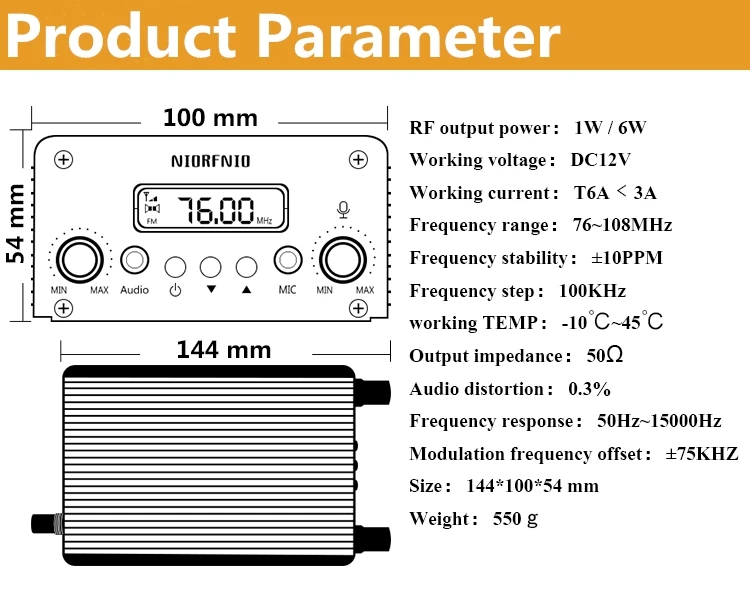 Product Parameter

100 mm

54 mm

NIORFNIO

FM

76.00 MHz

MIN MAX Audio MIC MIN MAX

144 mm

RF output power： 1W / 6W

Working voltage： DC12V

Working current： T6A ＜ 3A

Frequency range： 76~108MHz

Frequency stability： ±10PPM

Frequency step： 100KHz

working TEMP： -10℃~45℃

Output impedance： 50Ω

Audio distortion： 0.3%

Frequency response： 50Hz~15000Hz

Modulation frequency offset： ±75KHZ

Size： 144*100*54 mm

Weight： 550 g